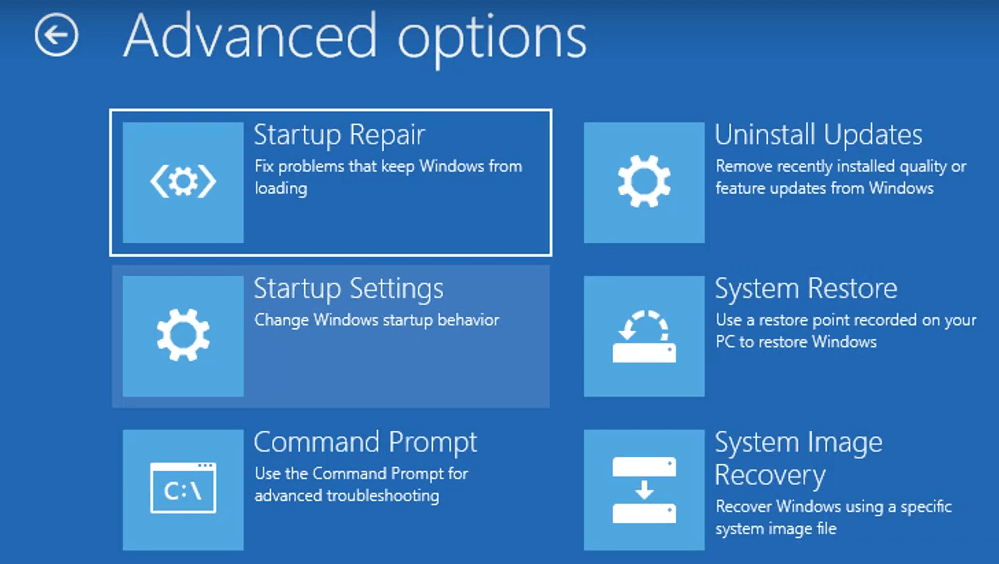 Advanced options

Startup Repair
Fix problems that keep Windows from loading

Startup Settings
Change Windows startup behavior

C:\
Command Prompt
Use the Command Prompt for advanced troubleshooting

Uninstall Updates
Remove recently installed quality or feature updates from Windows

System Restore
Use a restore point recorded on your PC to restore Windows

System Image Recovery
Recover Windows using a specific system image file